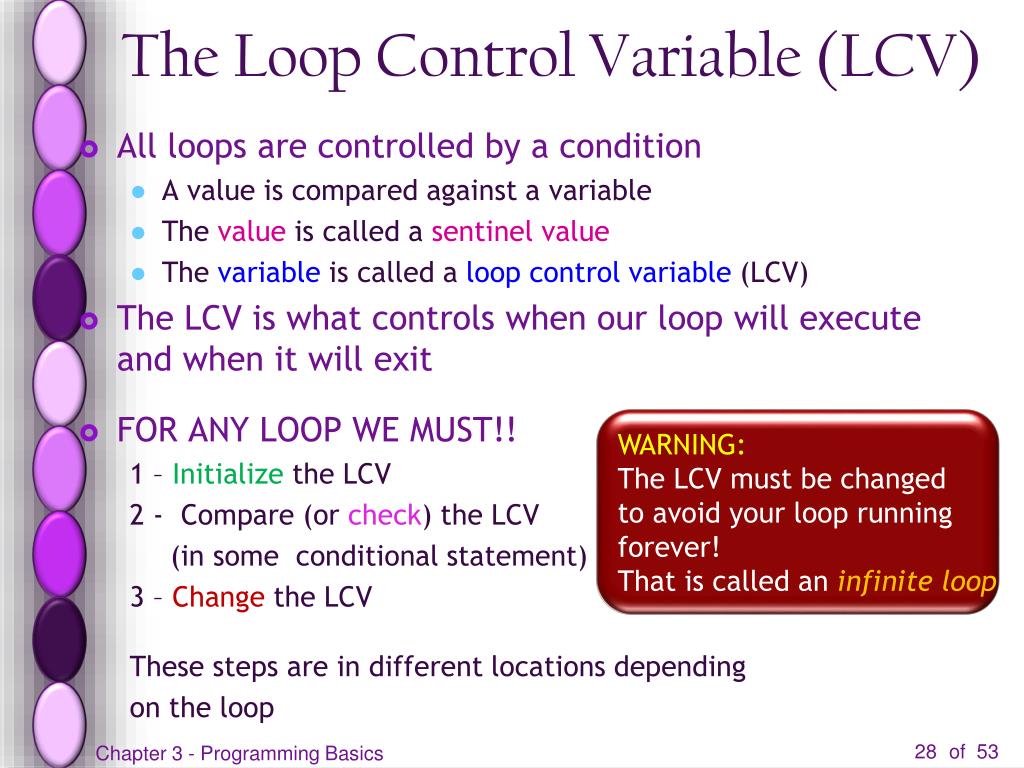 The Loop Control Variable (LCV)

All loops are controlled by a condition
A value is compared against a variable
The value is called a sentinel value
The variable is called a loop control variable (LCV)

The LCV is what controls when our loop will execute and when it will exit

FOR ANY LOOP WE MUST!!
1 – Initialize the LCV
2 - Compare (or check) the LCV
(in some conditional statement)
3 – Change the LCV

These steps are in different locations depending on the loop

WARNING:
The LCV must be changed to avoid your loop running forever!
That is called an infinite loop

Chapter 3 - Programming Basics

28 of 53